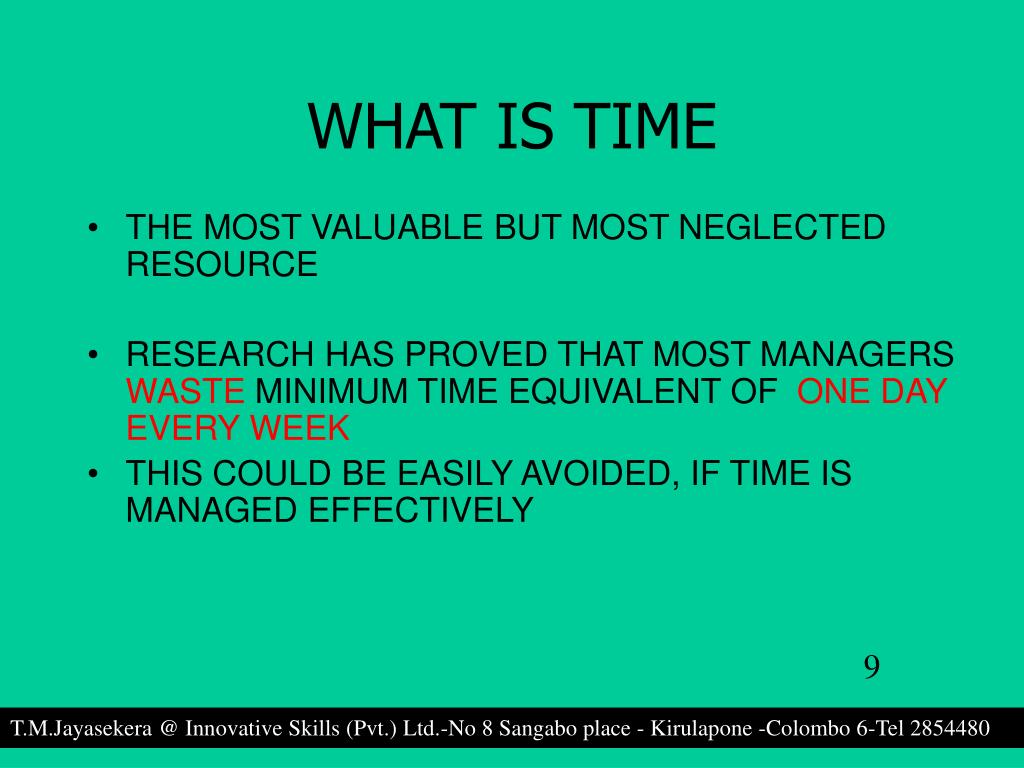 WHAT IS TIME

• THE MOST VALUABLE BUT MOST NEGLECTED RESOURCE

• RESEARCH HAS PROVED THAT MOST MANAGERS WASTE MINIMUM TIME EQUIVALENT OF ONE DAY EVERY WEEK

• THIS COULD BE EASILY AVOIDED, IF TIME IS MANAGED EFFECTIVELY

9

T.M.Jayasekera @ Innovative Skills (Pvt.) Ltd.-No 8 Sangabo place - Kirulapone -Colombo 6-Tel 2854480